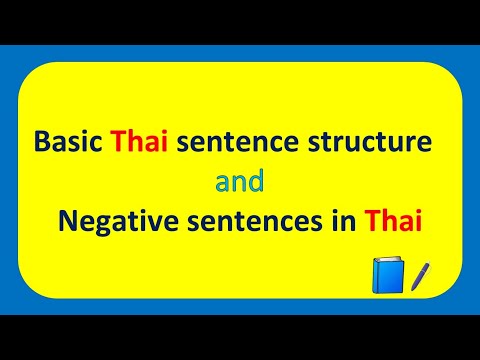 Basic Thai sentence structure

and

Negative sentences in Thai